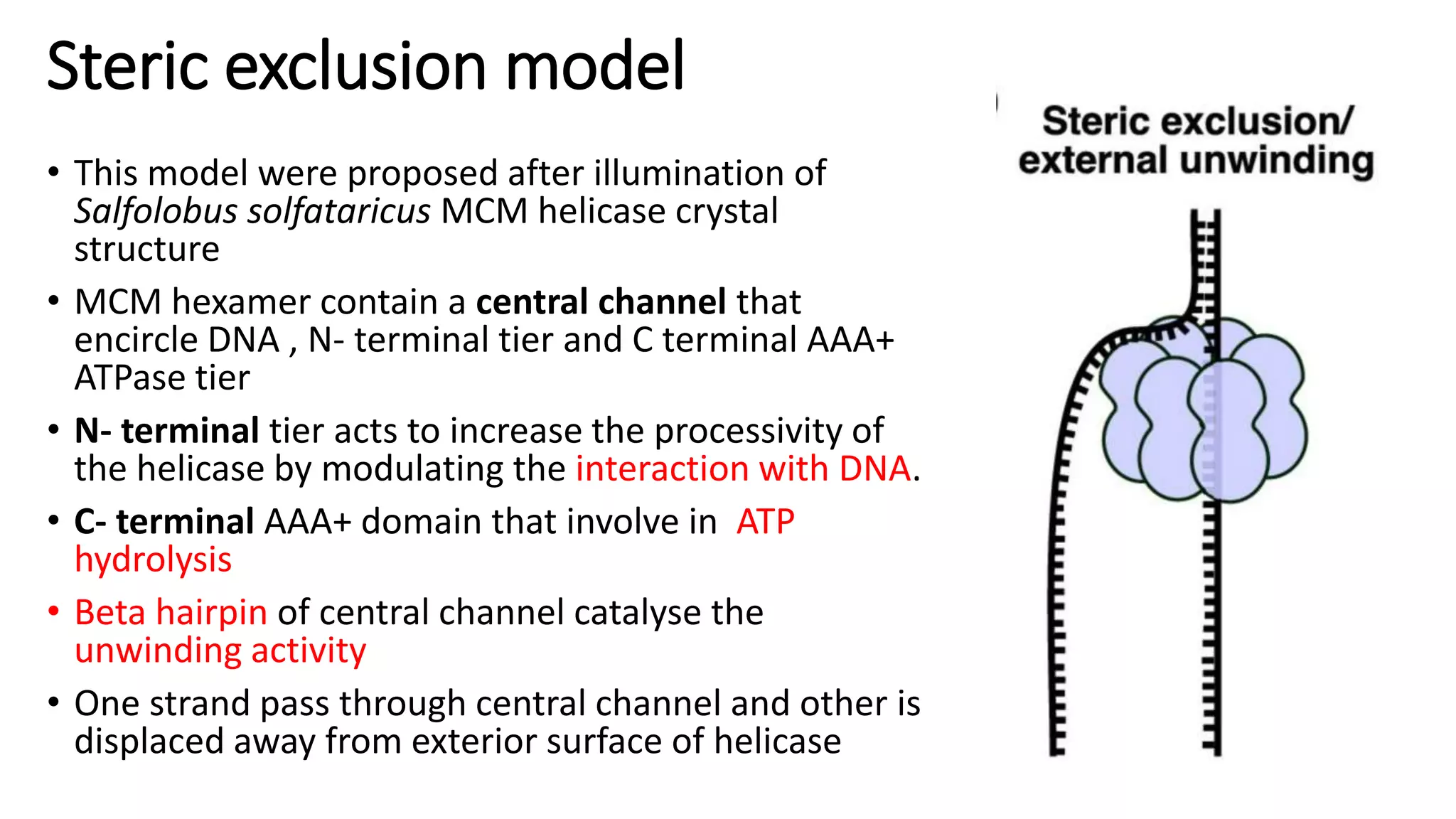 Steric exclusion model

• This model were proposed after illumination of Salfolobus solfataricus MCM helicase crystal structure

• MCM hexamer contain a central channel that encircle DNA , N- terminal tier and C terminal AAA+ ATPase tier

• N- terminal tier acts to increase the processivity of the helicase by modulating the interaction with DNA.

• C- terminal AAA+ domain that involve in ATP hydrolysis

• Beta hairpin of central channel catalyse the unwinding activity

• One strand pass through central channel and other is displaced away from exterior surface of helicase

Steric exclusion/ external unwinding